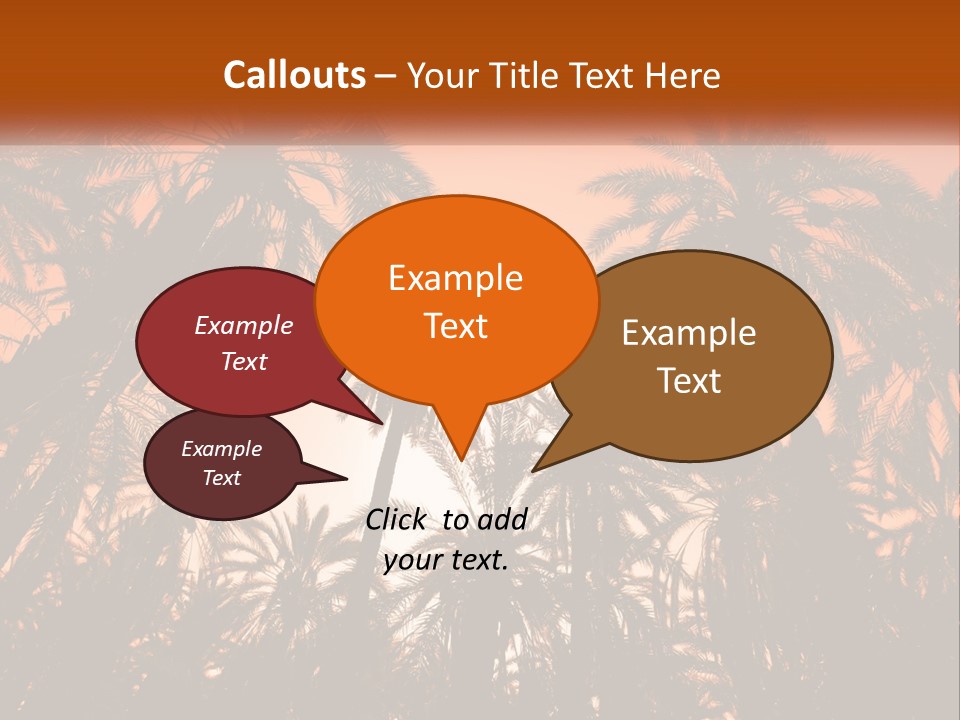 Callouts – Your Title Text Here

Example Text

Example Text

Example Text

Example Text

Click to add your text.